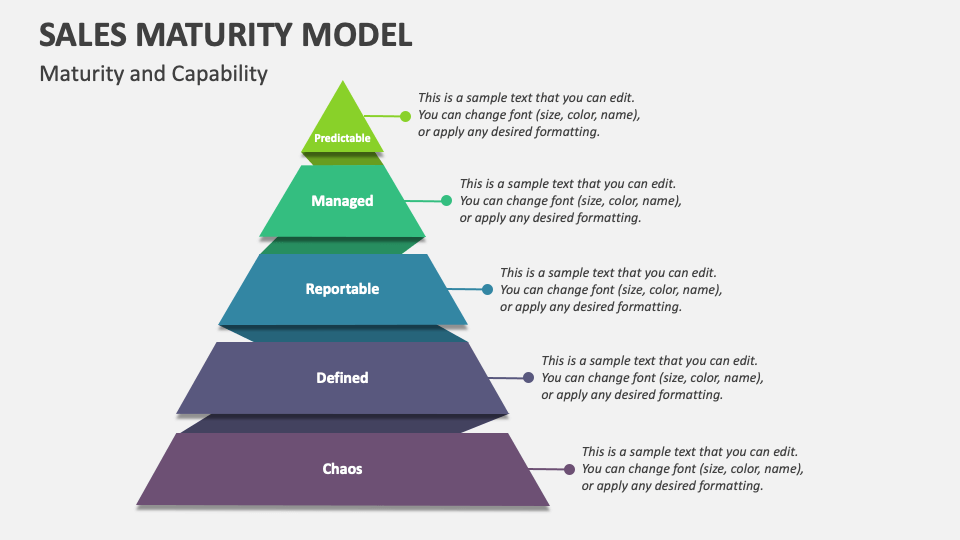 SALES MATURITY MODEL

Maturity and Capability

Predictable

This is a sample text that you can edit. You can change font (size, color, name), or apply any desired formatting.

Managed

This is a sample text that you can edit. You can change font (size, color, name), or apply any desired formatting.

Reportable

This is a sample text that you can edit. You can change font (size, color, name), or apply any desired formatting.

Defined

This is a sample text that you can edit. You can change font (size, color, name), or apply any desired formatting.

Chaos

This is a sample text that you can edit. You can change font (size, color, name), or apply any desired formatting.